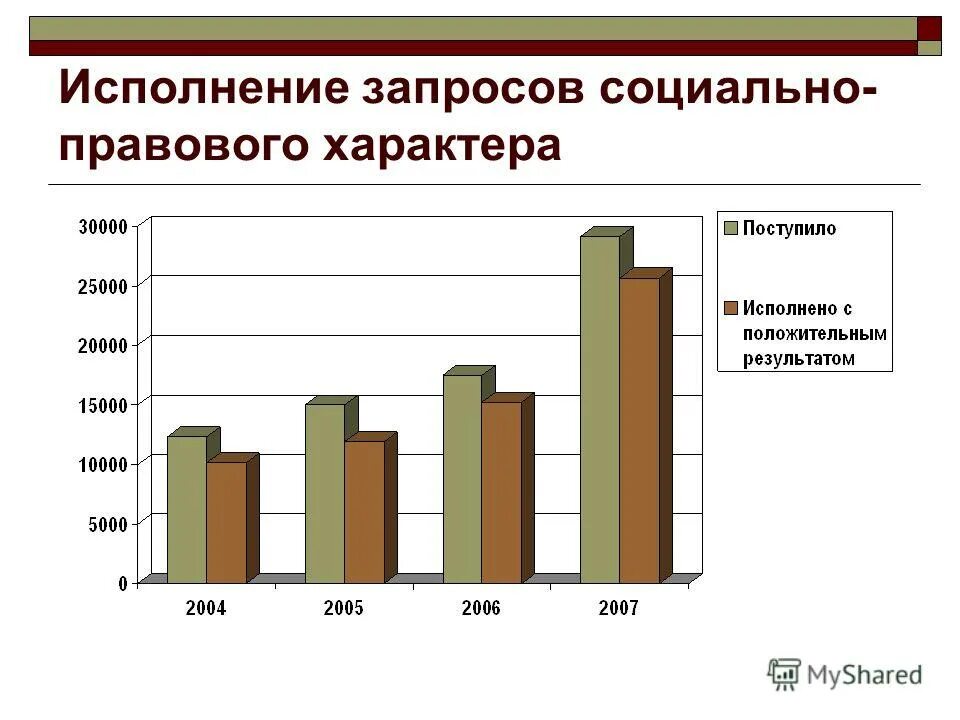 Исполнение запросов социально-правового характера

30000
25000
20000
15000
10000
5000
0

2004
2005
2006
2007

Поступило
Исполнено с положительным результатом

MyShared